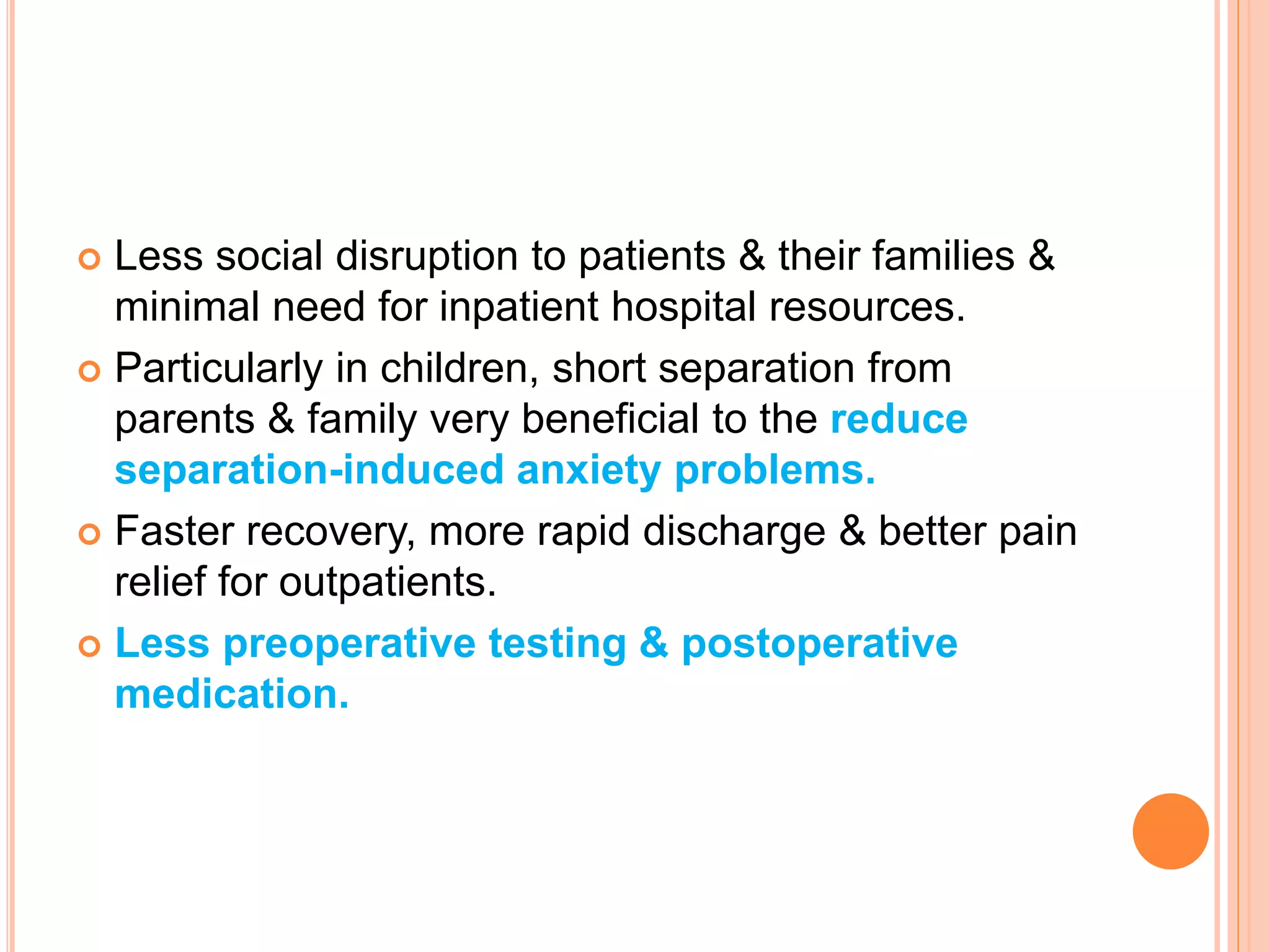 Less social disruption to patients & their families & minimal need for inpatient hospital resources.

Particularly in children, short separation from parents & family very beneficial to the reduce separation-induced anxiety problems.

Faster recovery, more rapid discharge & better pain relief for outpatients.

Less preoperative testing & postoperative medication.